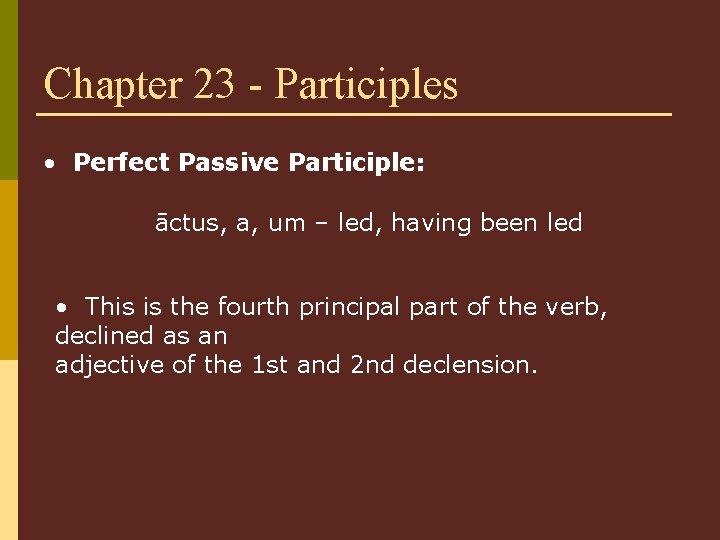 Chapter 23 - Participles

• Perfect Passive Participle:

āctus, a, um – led, having been led

• This is the fourth principal part of the verb, declined as an adjective of the 1st and 2nd declension.